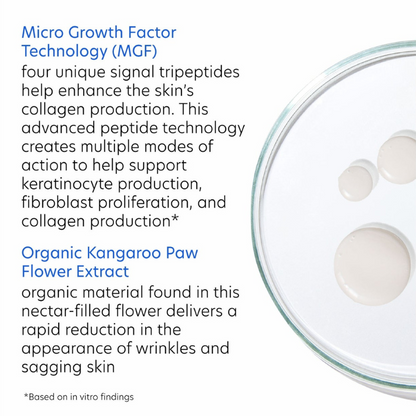 Micro Growth Factor Technology (MGF)
four unique signal tripeptides help enhance the skin's collagen production. This advanced peptide technology creates multiple modes of action to help support keratinocyte production, fibroblast proliferation, and collagen production*

Organic Kangaroo Paw Flower Extract
organic material found in this nectar-filled flower delivers a rapid reduction in the appearance of wrinkles and sagging skin

*Based on in vitro findings